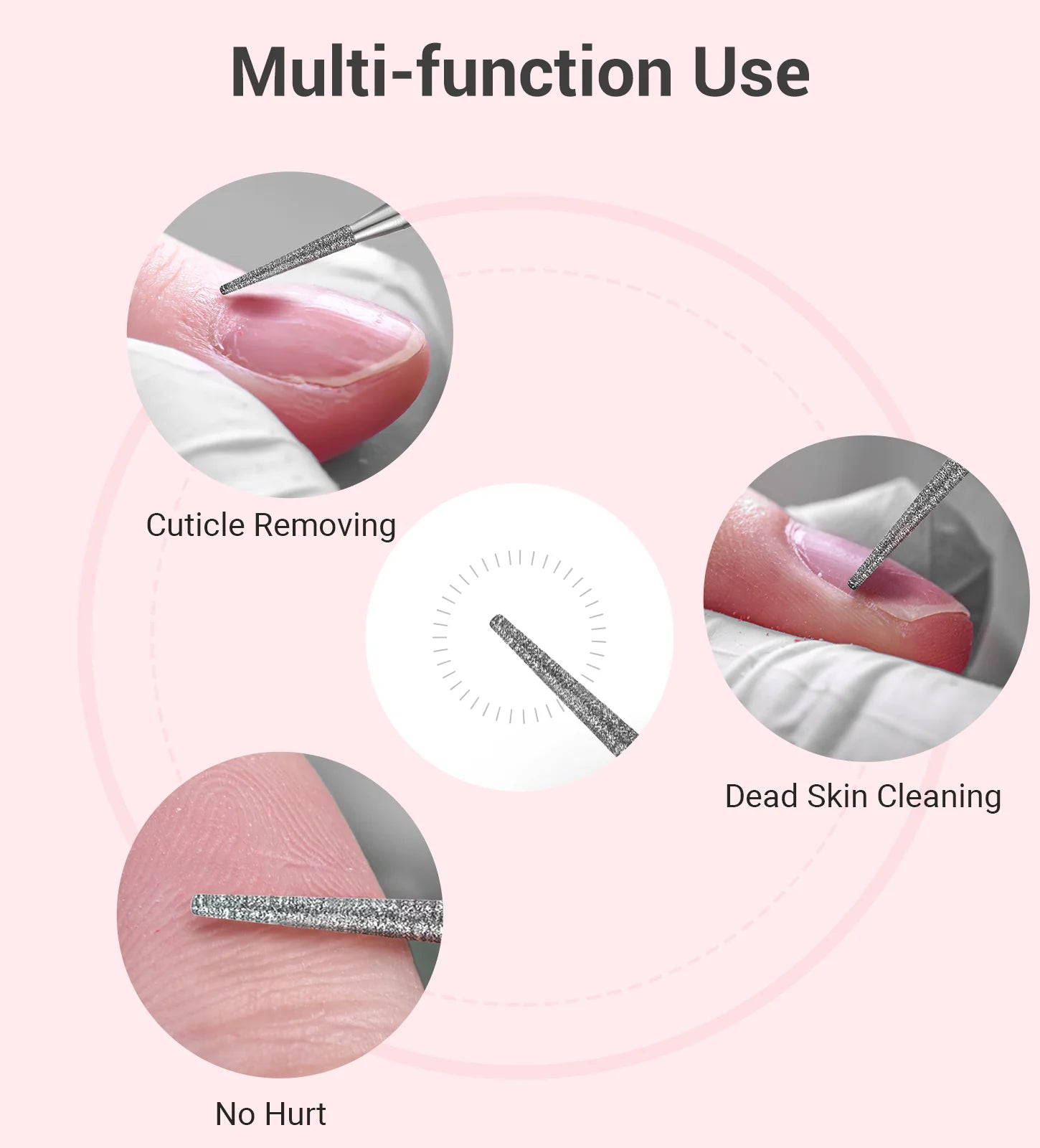 Multi-function Use

Cuticle Removing

Dead Skin Cleaning

No Hurt